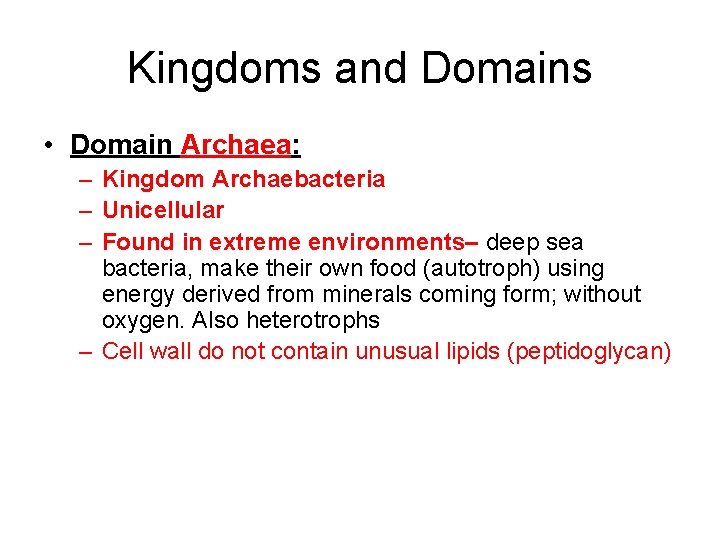 Kingdoms and Domains

• Domain Archaea:
– Kingdom Archaebacteria
– Unicellular
– Found in extreme environments– deep sea bacteria, make their own food (autotroph) using energy derived from minerals coming form; without oxygen. Also heterotrophs
– Cell wall do not contain unusual lipids (peptidoglycan)